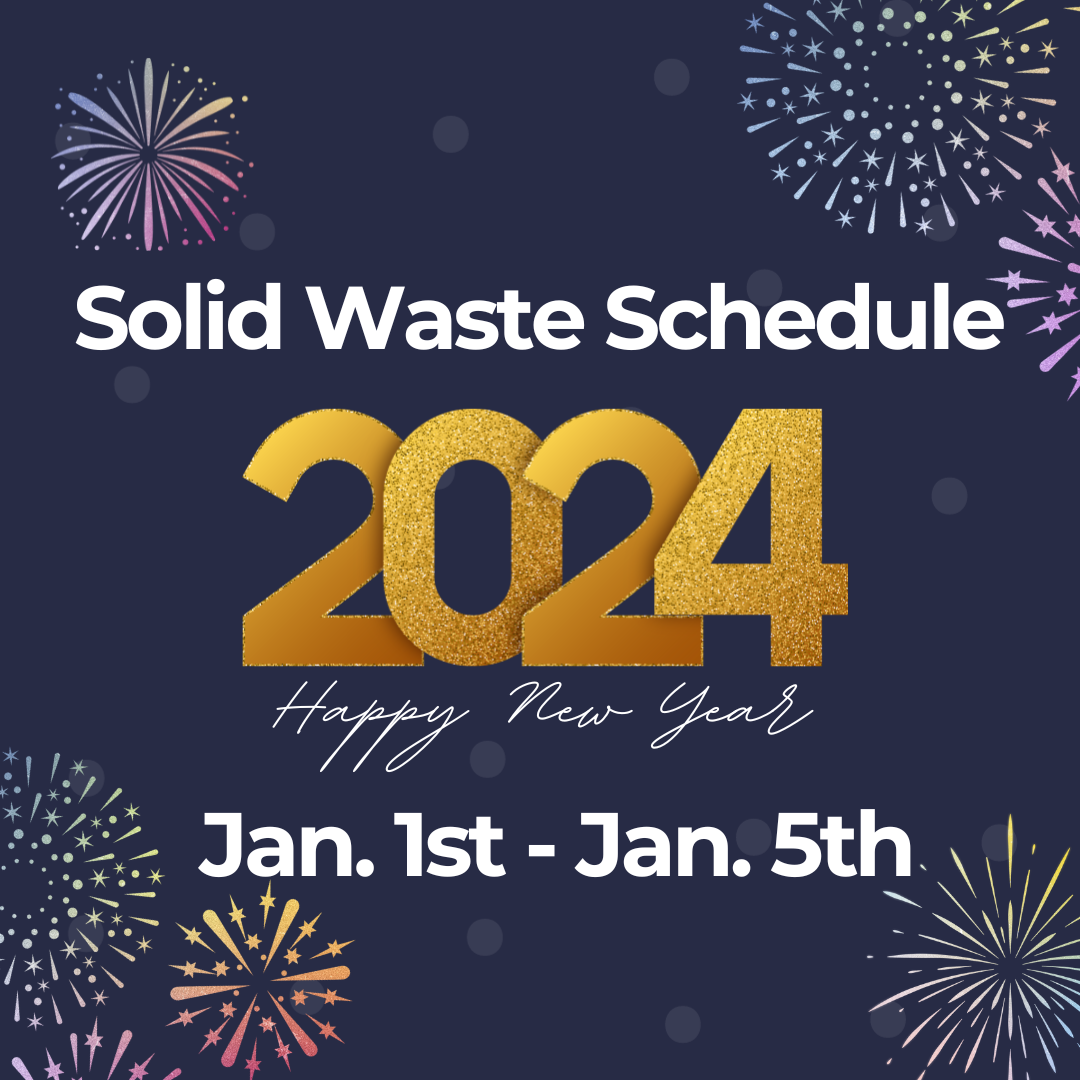 Solid Waste Schedule

2024

Happy New Year

Jan. 1st - Jan. 5th